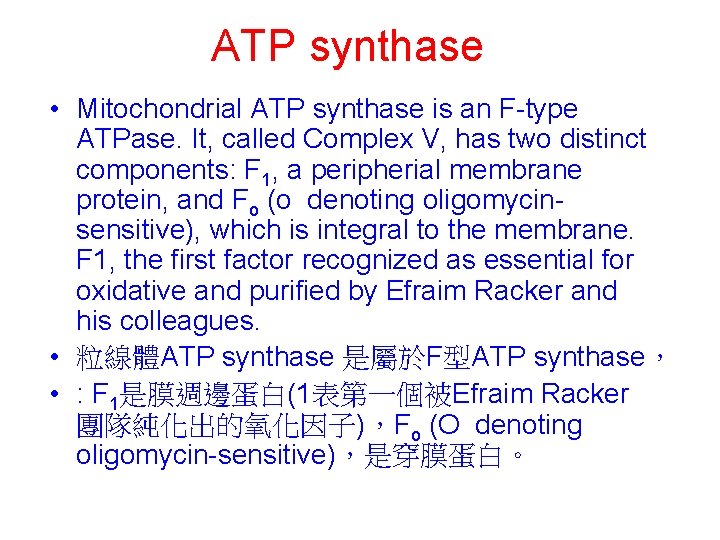 ATP synthase

• Mitochondrial ATP synthase is an F-type ATPase. It, called Complex V, has two distinct components: $F_1$, a peripherial membrane protein, and $F_o$ (o denoting oligomycin-sensitive), which is integral to the membrane. F1, the first factor recognized as essential for oxidative and purified by Efraim Racker and his colleagues.

• 粒線體ATP synthase 是屬於F型ATP synthase，

• : $F_1$是膜週邊蛋白(1表第一個被Efraim Racker 團隊純化出的氧化因子)，$F_o$ (O denoting oligomycin-sensitive)，是穿膜蛋白。